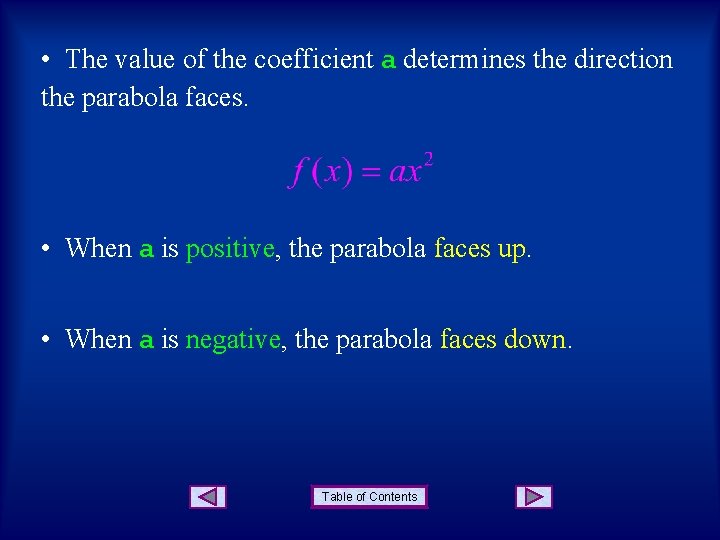 • The value of the coefficient a determines the direction the parabola faces.

$f(x) = ax^2$

• When a is positive, the parabola faces up.

• When a is negative, the parabola faces down.

Table of Contents